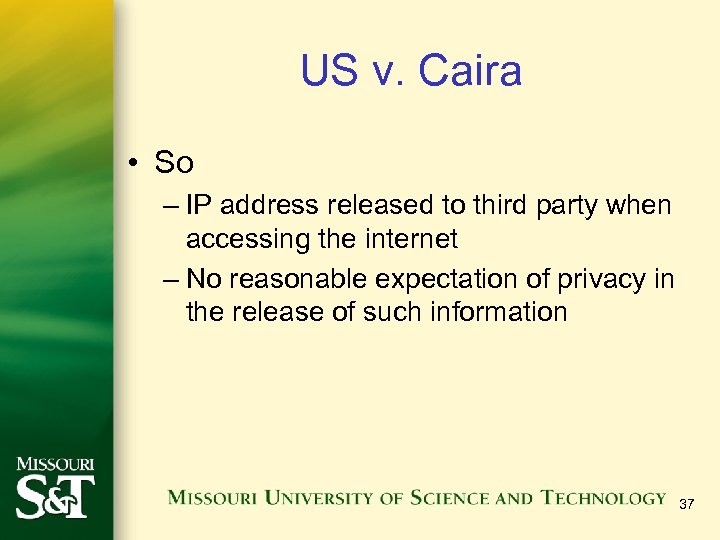 US v. Caira

• So

– IP address released to third party when accessing the internet

– No reasonable expectation of privacy in the release of such information

MISSOURI S&T

MISSOURI UNIVERSITY OF SCIENCE AND TECHNOLOGY

37